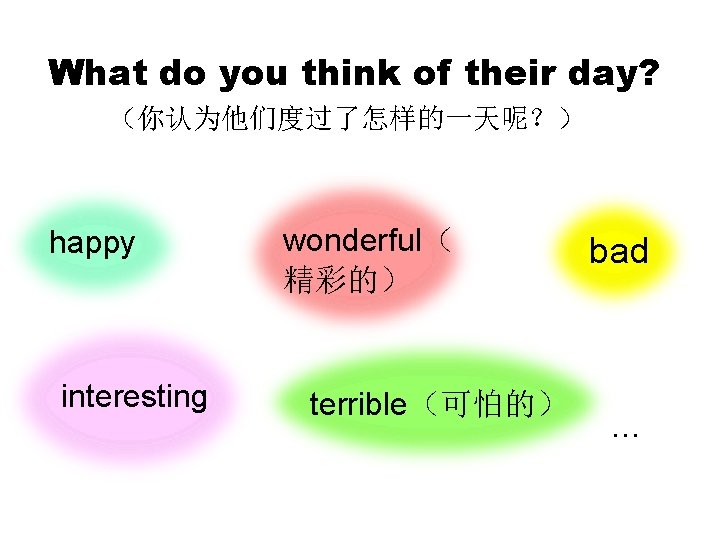 What do you think of their day?
（你认为他们度过了怎样的一天呢？）

happy

wonderful（精彩的）

bad

interesting

terrible（可怕的）

…